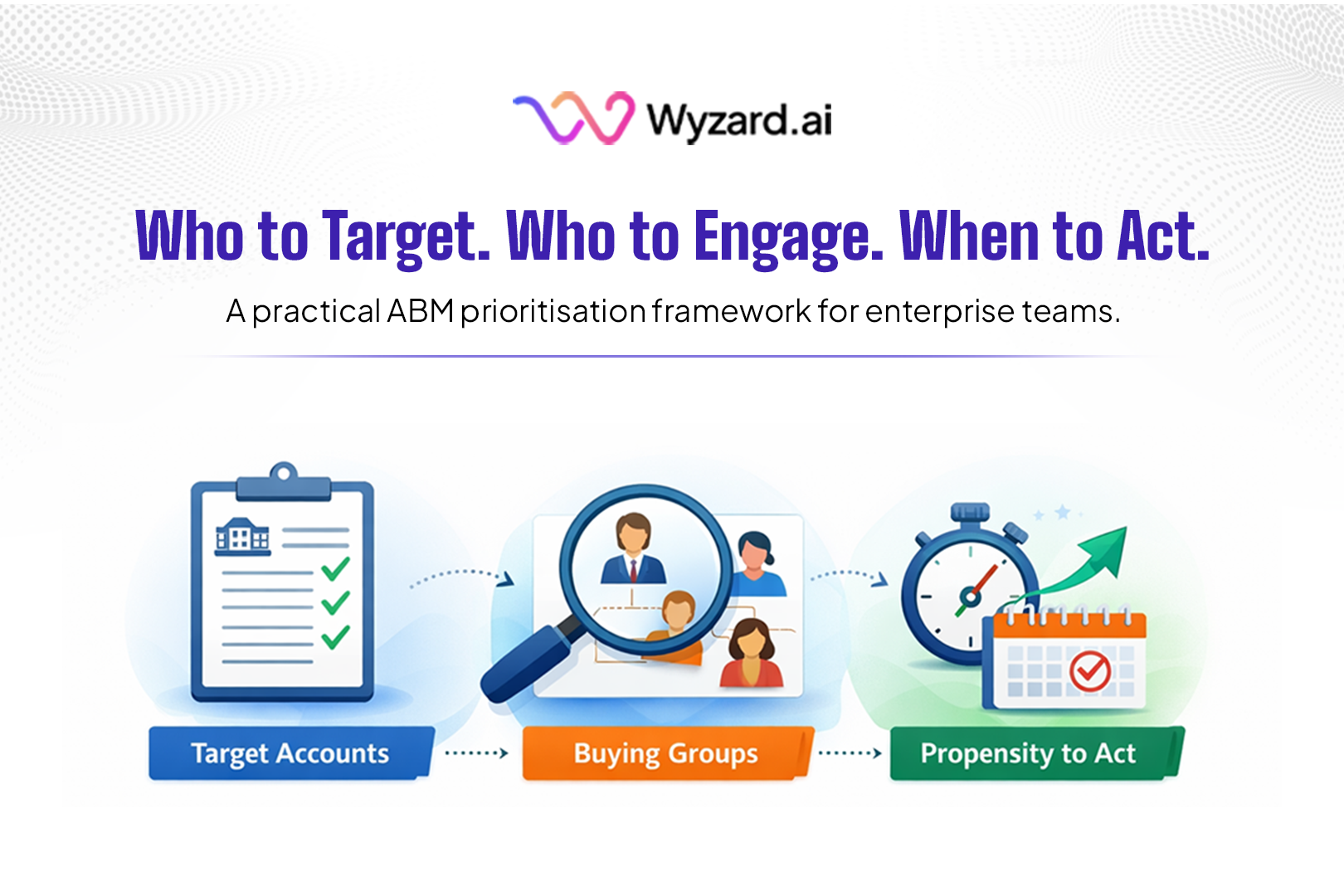 Wyzard.ai

Who to Target. Who to Engage. When to Act.

A practical ABM prioritisation framework for enterprise teams.

Target Accounts

Buying Groups

Propensity to Act